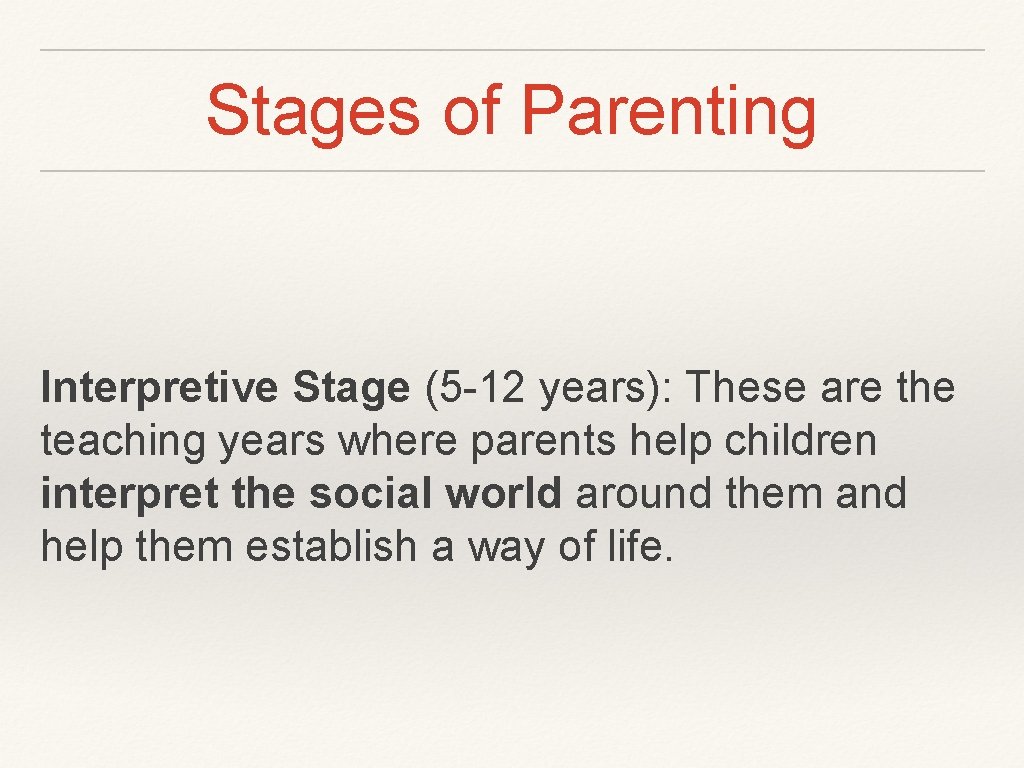 Stages of Parenting

Interpretive Stage (5-12 years): These are the teaching years where parents help children interpret the social world around them and help them establish a way of life.